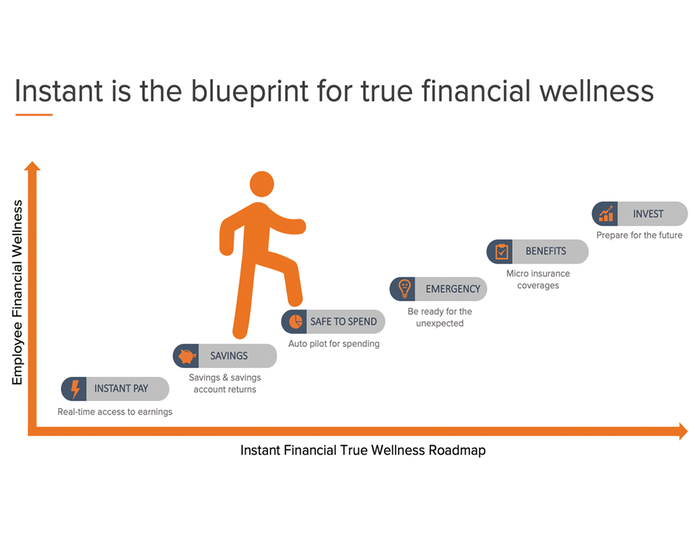 Instant is the blueprint for true financial wellness

Employee Financial Wellness

INSTANT PAY
Real-time access to earnings

SAVINGS
Savings & savings account returns

SAFE TO SPEND
Auto pilot for spending

EMERGENCY
Be ready for the unexpected

BENEFITS
Micro insurance coverages

INVEST
Prepare for the future

Instant Financial True Wellness Roadmap